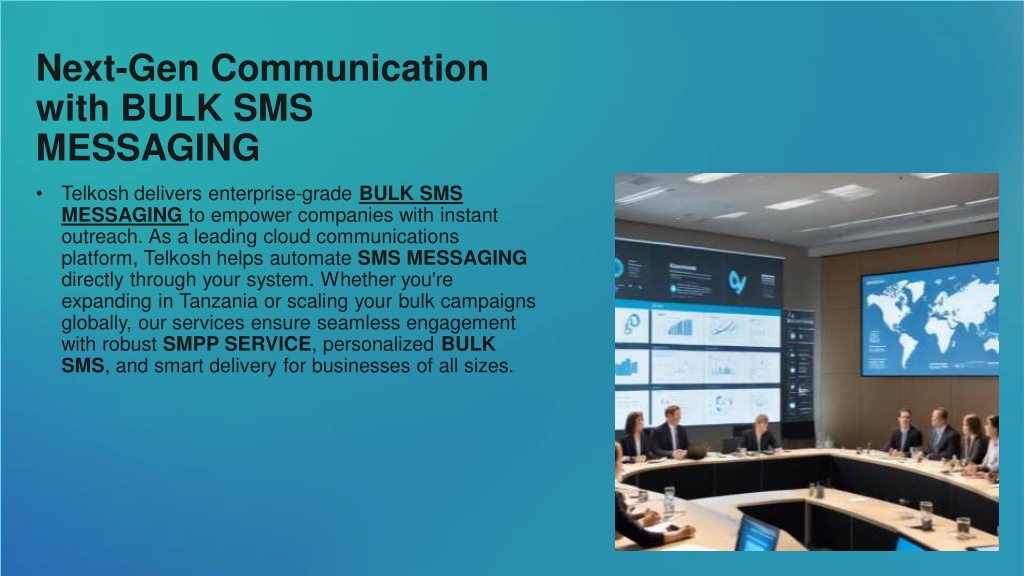 Next-Gen Communication with BULK SMS MESSAGING

• Telkosh delivers enterprise-grade BULK SMS MESSAGING to empower companies with instant outreach. As a leading cloud communications platform, Telkosh helps automate SMS MESSAGING directly through your system. Whether you're expanding in Tanzania or scaling your bulk campaigns globally, our services ensure seamless engagement with robust SMPP SERVICE, personalized BULK SMS, and smart delivery for businesses of all sizes.